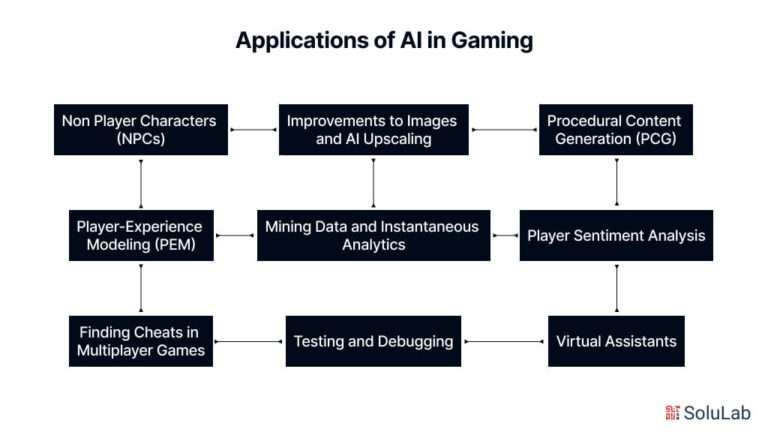 Applications of AI in Gaming

Non Player Characters (NPCs)

Improvements to Images and AI Upscaling

Procedural Content Generation (PCG)

Player-Experience Modeling (PEM)

Mining Data and Instantaneous Analytics

Player Sentiment Analysis

Finding Cheats in Multiplayer Games

Testing and Debugging

Virtual Assistants

SoluLab